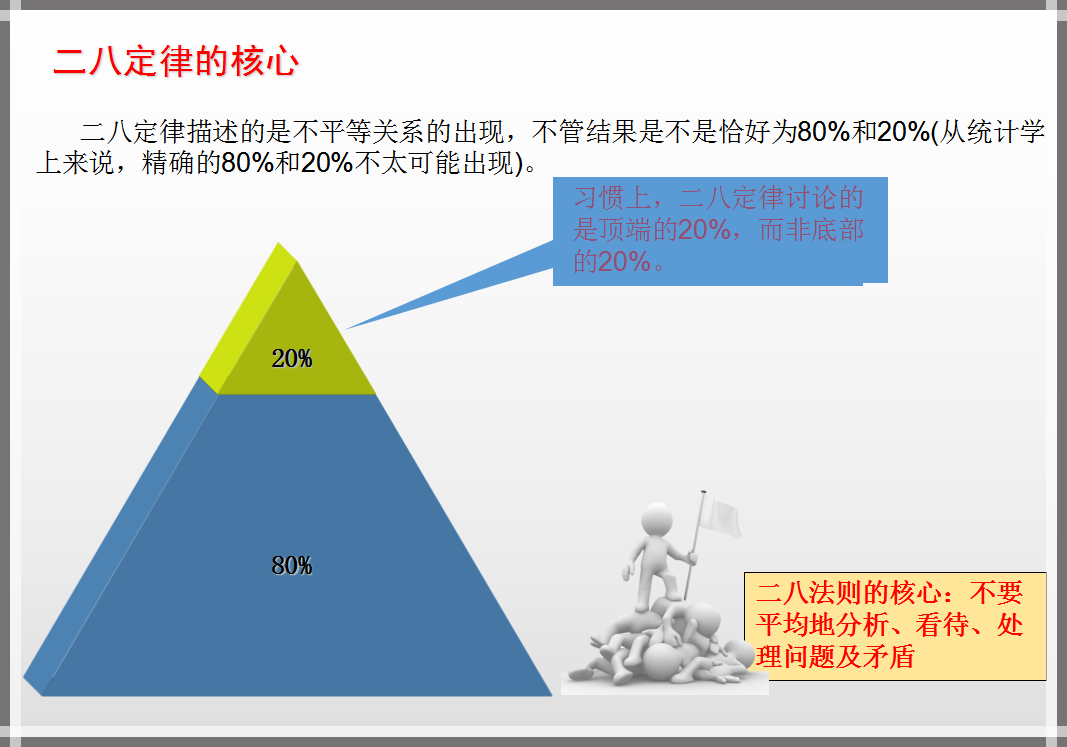 二八定律的核心

二八定律描述的是不平等关系的出现，不管结果是不是恰好为80%和20%(从统计学上来说，精确的80%和20%不太可能出现)。

习惯上，二八定律讨论的是顶端的20%，而非底部的20%。

20%

80%

二八法则的核心：不要平均地分析、看待、处理问题及矛盾